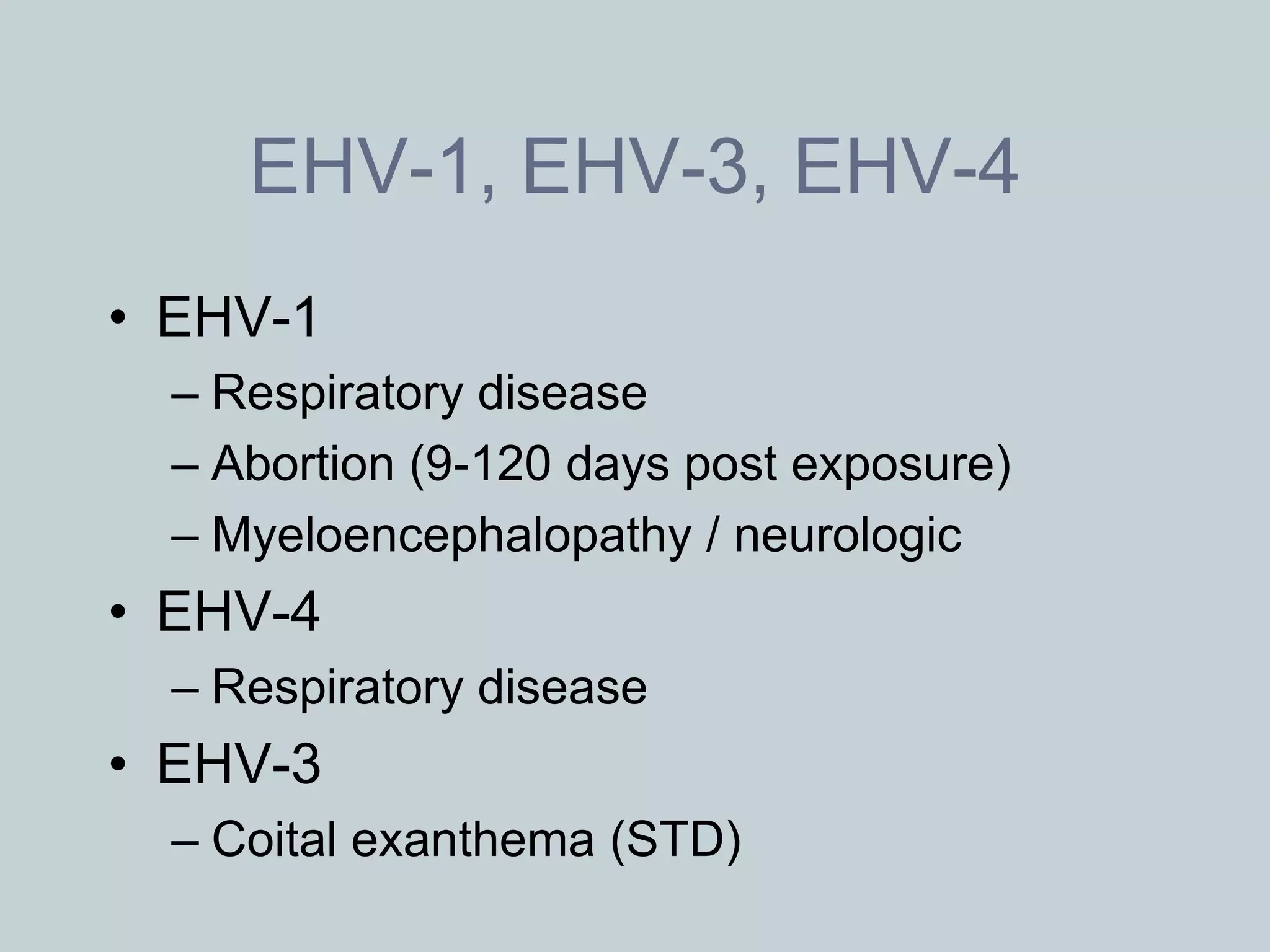 EHV-1, EHV-3, EHV-4

• EHV-1
  – Respiratory disease
  – Abortion (9-120 days post exposure)
  – Myeloencephalopathy / neurologic
• EHV-4
  – Respiratory disease
• EHV-3
  – Coital exanthema (STD)